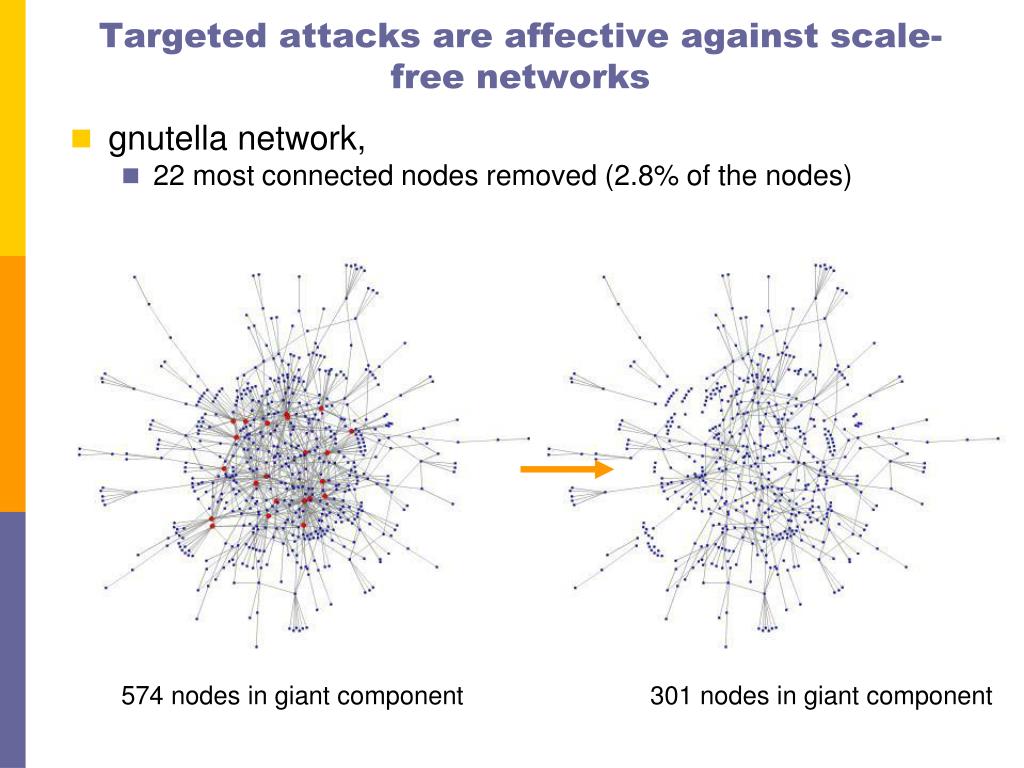 Targeted attacks are affective against scale-free networks

gnutella network,

22 most connected nodes removed (2.8% of the nodes)

574 nodes in giant component

301 nodes in giant component